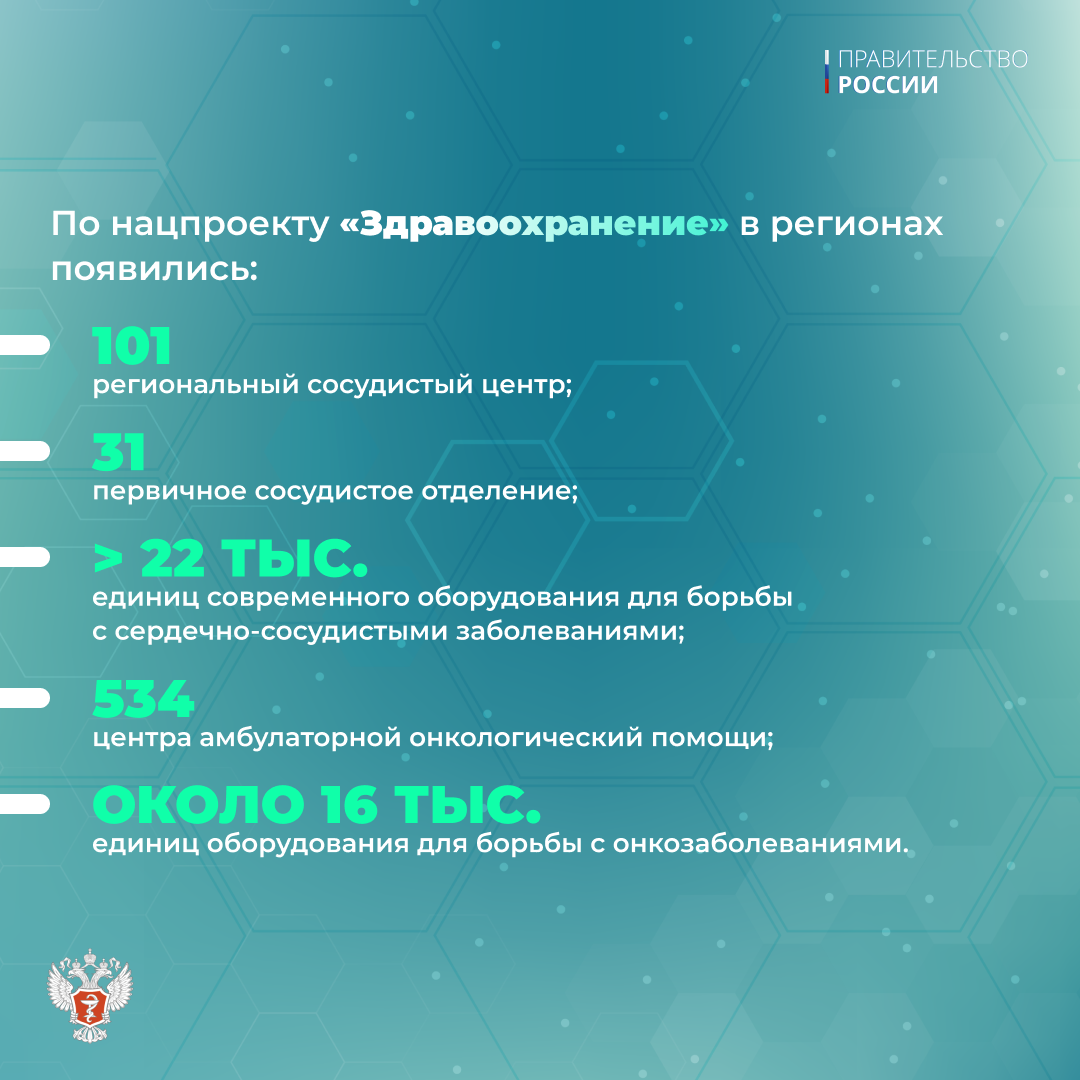 ПРАВИТЕЛЬСТВО
РОССИИ

По нацпроекту «Здравоохранение» в регионах появились:

101
региональный сосудистый центр;

31
первичное сосудистое отделение;

> 22 ТЫС.
единиц современного оборудования для борьбы с сердечно-сосудистыми заболеваниями;

534
центра амбулаторной онкологический помощи;

ОКОЛО 16 ТЫС.
единиц оборудования для борьбы с онкозаболеваниями.